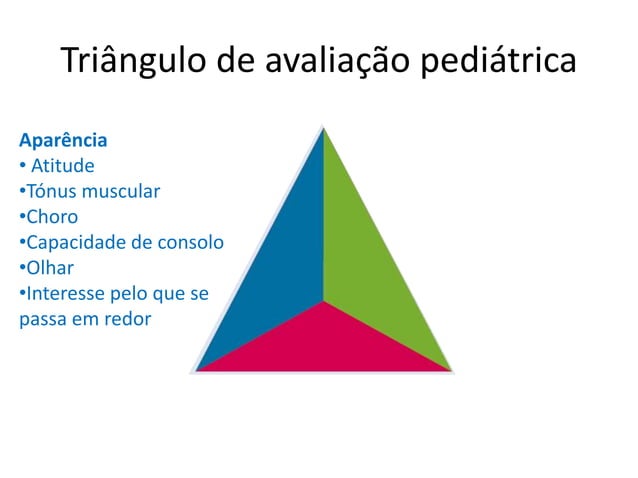 Triângulo de avaliação pediátrica

Aparência
• Atitude
•Tónus muscular
•Choro
•Capacidade de consolo
•Olhar
•Interesse pelo que se passa em redor